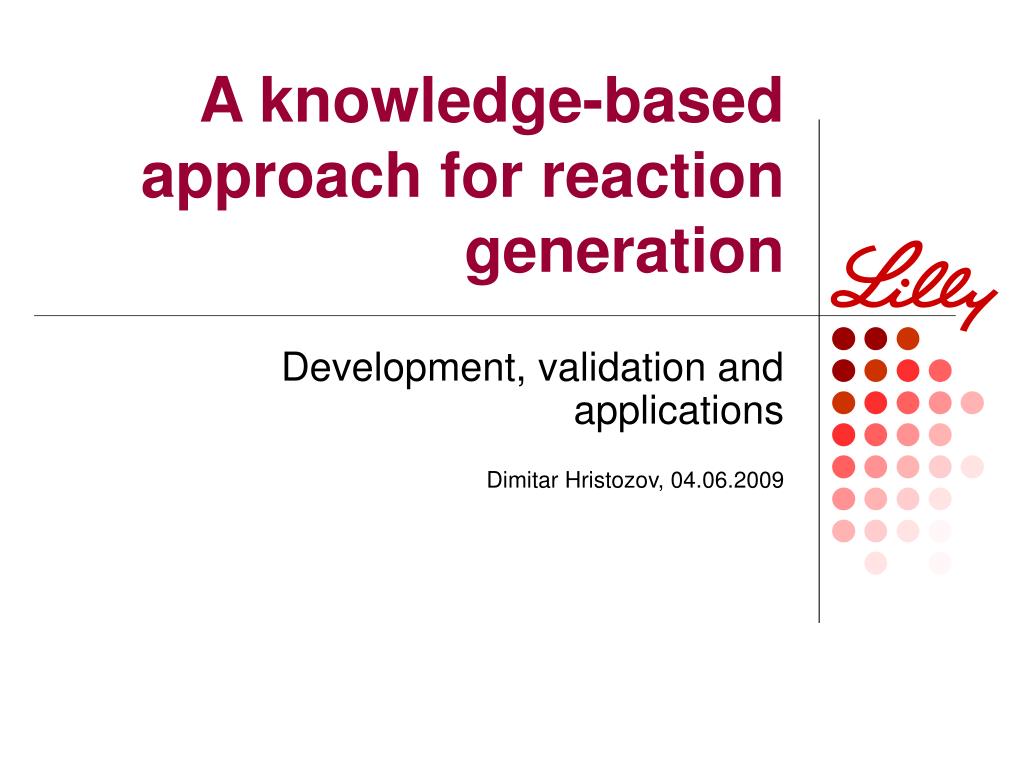 A knowledge-based approach for reaction generation

Lilly

Development, validation and applications

Dimitar Hristozov, 04.06.2009